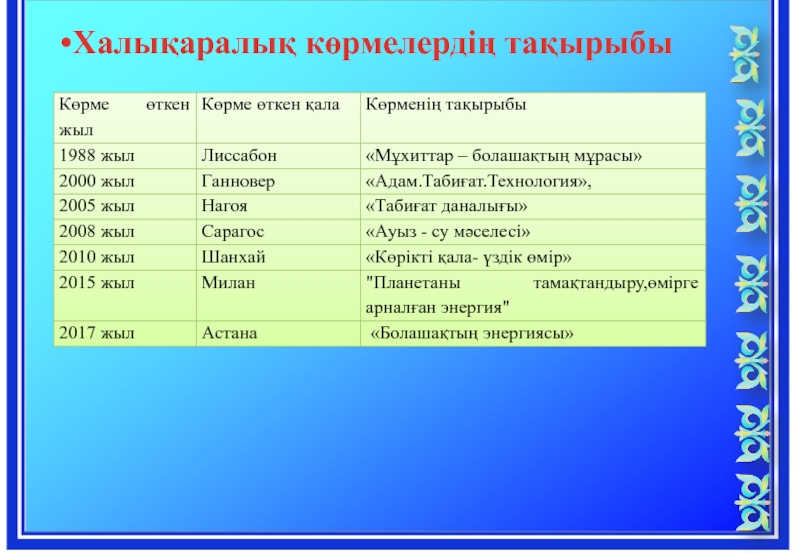 •Халықаралық көрмелердің тақырыбы

| Көрме өткен жыл | Көрме өткен қала | Көрменің тақырыбы |
|---|---|---|
| 1988 жыл | Лиссабон | «Мұхиттар – болашақтың мұрасы» |
| 2000 жыл | Ганновер | «Адам.Табиғат.Технология», |
| 2005 жыл | Нагоя | «Табиғат даналығы» |
| 2008 жыл | Сарагос | «Ауыз - су мәселесі» |
| 2010 жыл | Шанхай | «Көрікті қала- үздік өмір» |
| 2015 жыл | Милан | "Планетаны тамақтандыру,өмірге арналған энергия" |
| 2017 жыл | Астана | «Болашақтың энергиясы» |